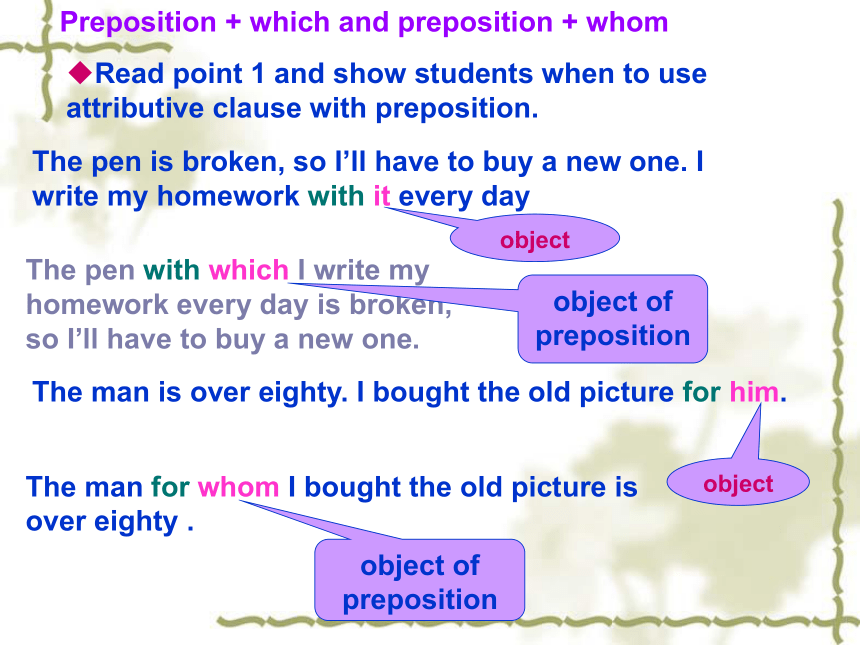 Preposition + which and preposition + whom

◆Read point 1 and show students when to use attributive clause with preposition.

The pen is broken, so I'll have to buy a new one. I write my homework with it every day

object

The pen with which I write my homework every day is broken, so I'll have to buy a new one.

object of preposition

The man is over eighty. I bought the old picture for him.

object

The man for whom I bought the old picture is over eighty .

object of preposition